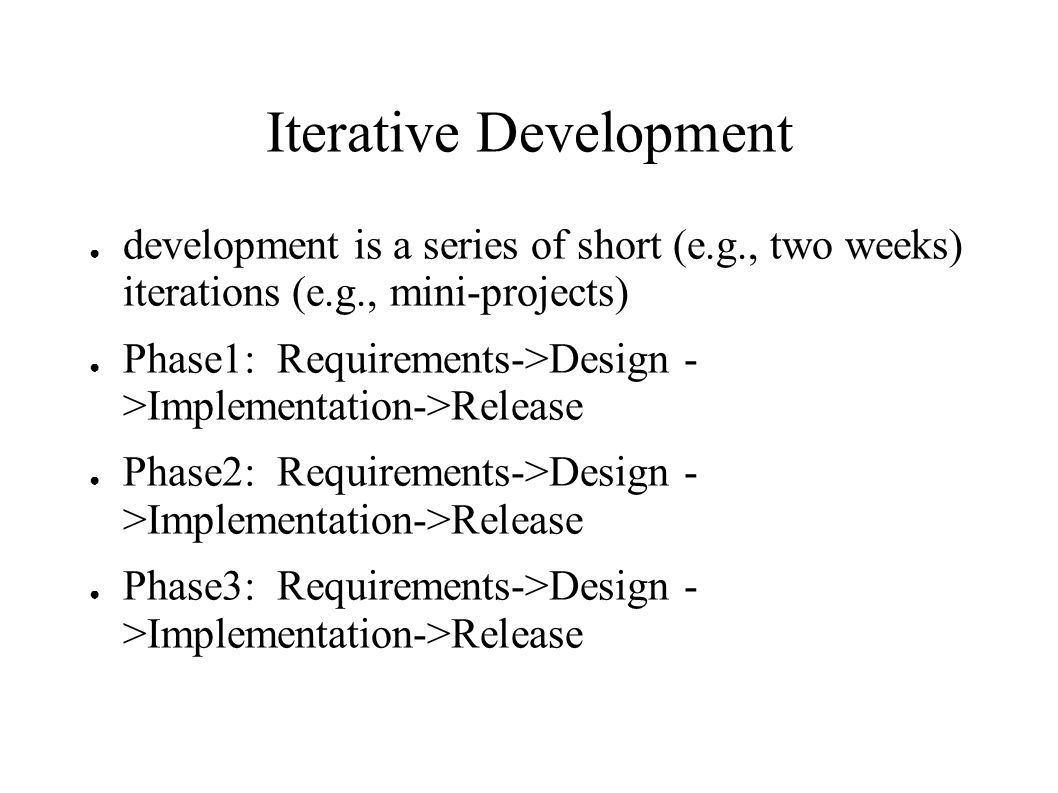 Iterative Development

● development is a series of short (e.g., two weeks) iterations (e.g., mini-projects)

● Phase1: Requirements->Design ->Implementation->Release

● Phase2: Requirements->Design ->Implementation->Release

● Phase3: Requirements->Design ->Implementation->Release